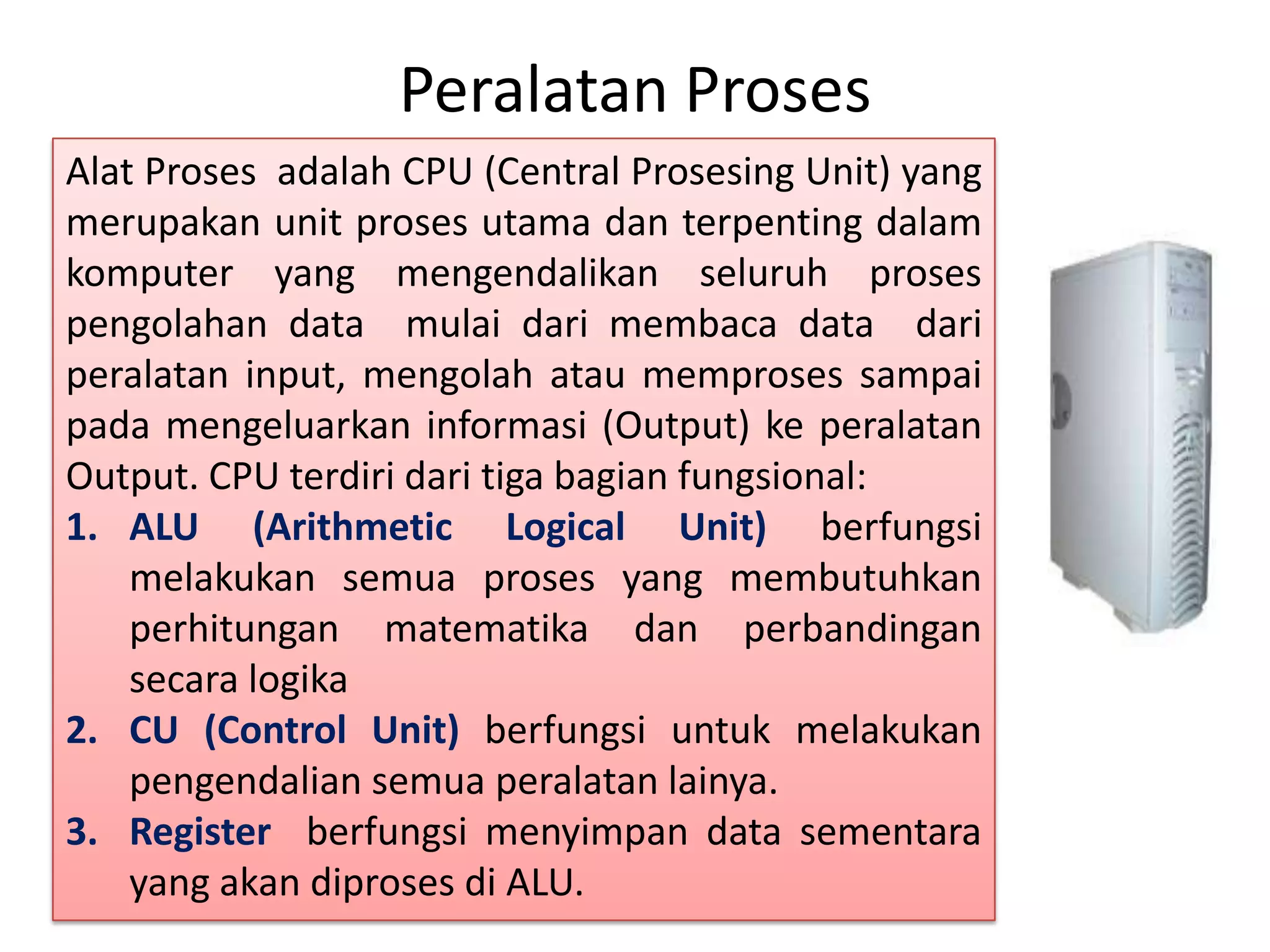 Peralatan Proses

Alat Proses adalah CPU (Central Prosesing Unit) yang merupakan unit proses utama dan terpenting dalam komputer yang mengendalikan seluruh proses pengolahan data mulai dari membaca data dari peralatan input, mengolah atau memproses sampai pada mengeluarkan informasi (Output) ke peralatan Output. CPU terdiri dari tiga bagian fungsional:

1. ALU (Arithmetic Logical Unit) berfungsi melakukan semua proses yang membutuhkan perhitungan matematika dan perbandingan secara logika
2. CU (Control Unit) berfungsi untuk melakukan pengendalian semua peralatan lainya.
3. Register berfungsi menyimpan data sementara yang akan diproses di ALU.